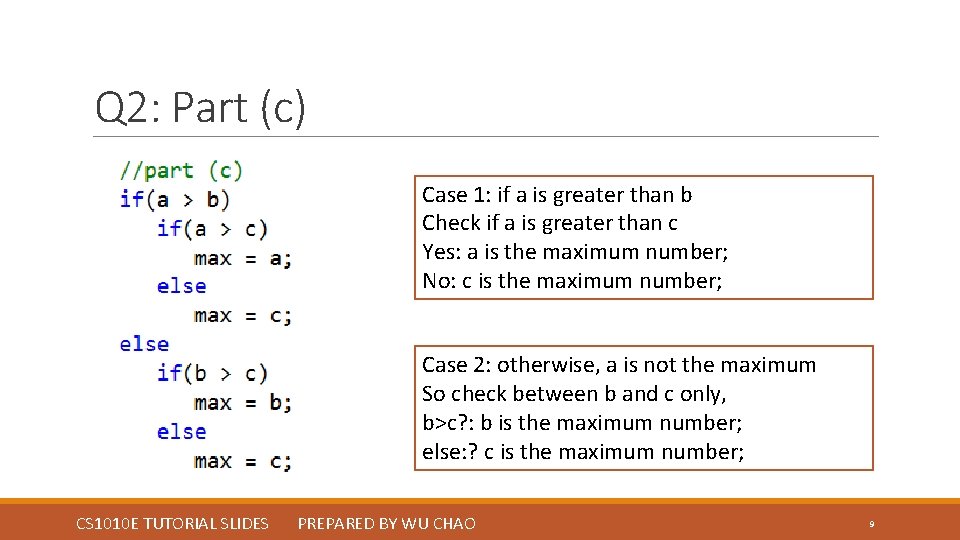 Q2: Part (c)

//part (c)
if(a > b)
    if(a > c)
        max = a;
    else
        max = c;
else
    if(b > c)
        max = b;
    else
        max = c;

Case 1: if a is greater than b
Check if a is greater than c
Yes: a is the maximum number;
No: c is the maximum number;

Case 2: otherwise, a is not the maximum
So check between b and c only,
b>c?: b is the maximum number;
else:? c is the maximum number;

CS1010E TUTORIAL SLIDES PREPARED BY WU CHAO 9